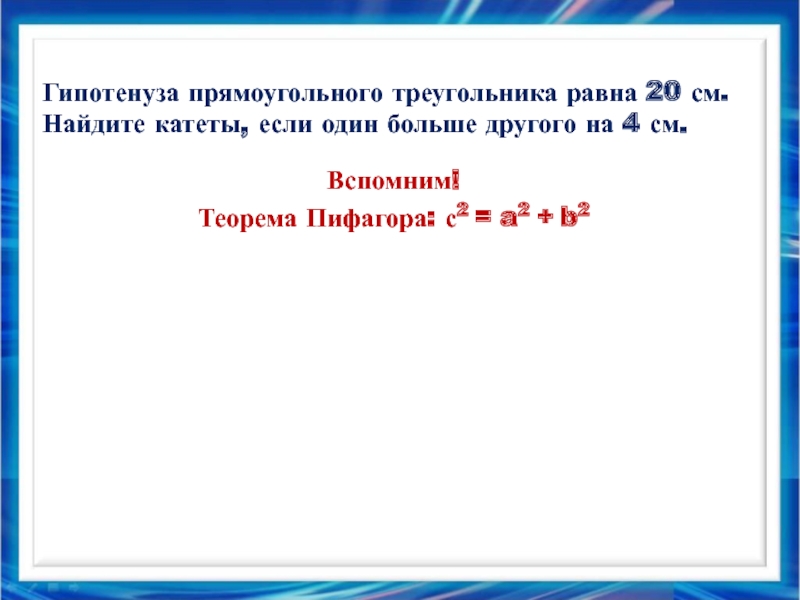 Гипотенуза прямоугольного треугольника равна 20 см. Найдите катеты, если один больше другого на 4 см.

Вспомним!
Теорема Пифагора: $c^2 = a^2 + b^2$